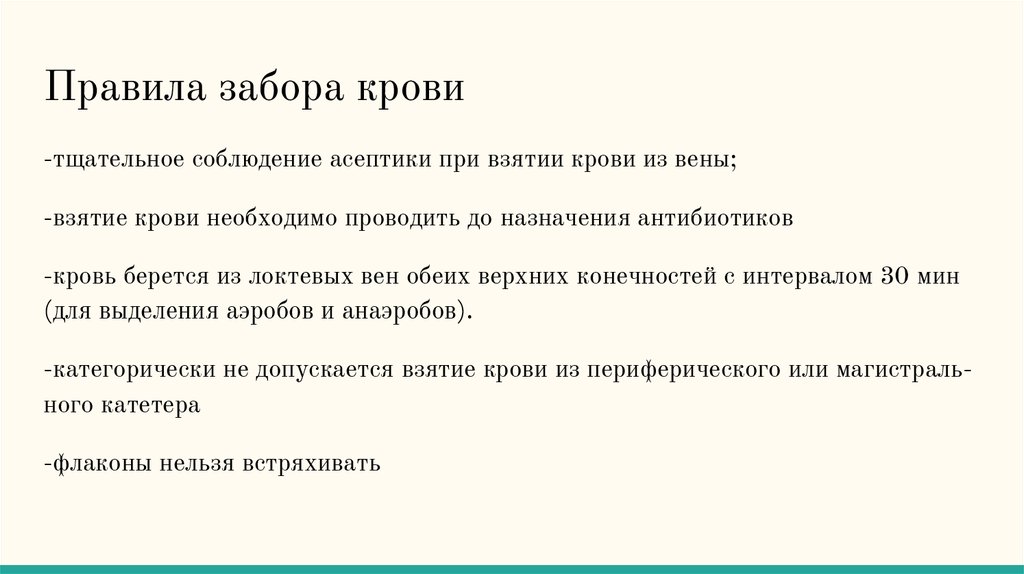 Правила забора крови

-тщательное соблюдение асептики при взятии крови из вены;

-взятие крови необходимо проводить до назначения антибиотиков

-кровь берется из локтевых вен обеих верхних конечностей с интервалом 30 мин (для выделения аэробов и анаэробов).

-категорически не допускается взятие крови из периферического или магистрального катетера

-флаконы нельзя встряхивать